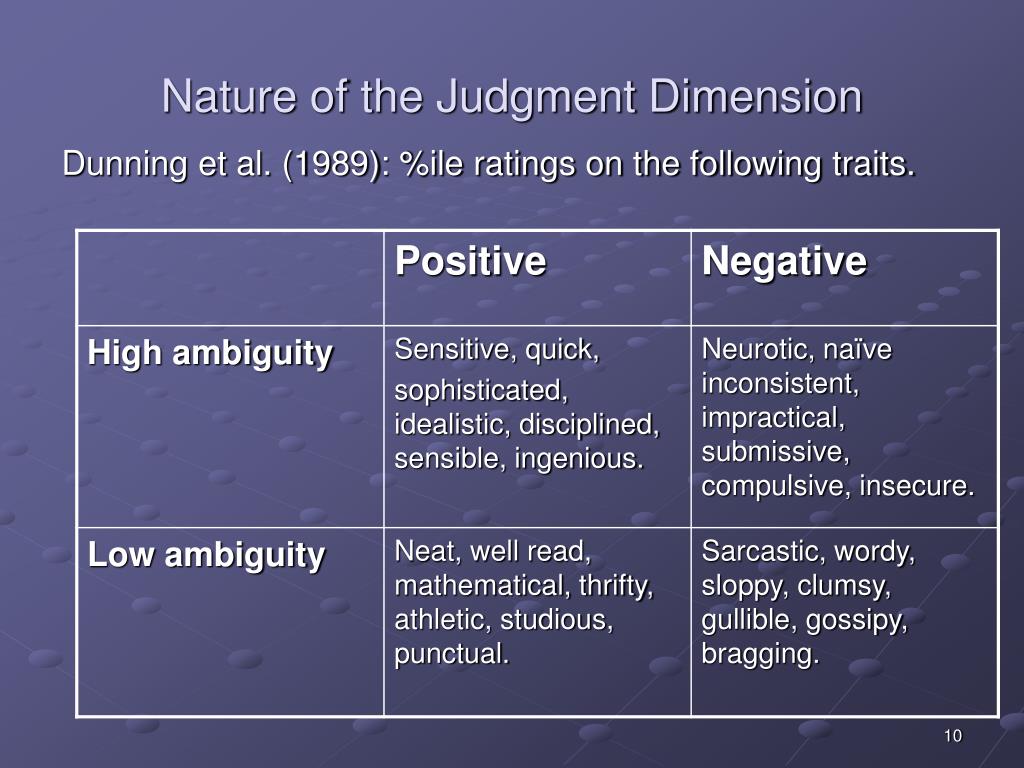 Nature of the Judgment Dimension

Dunning et al. (1989): %ile ratings on the following traits.

| | Positive | Negative |
|---|---|---|
| High ambiguity | Sensitive, quick, sophisticated, idealistic, disciplined, sensible, ingenious. | Neurotic, naïve inconsistent, impractical, submissive, compulsive, insecure. |
| Low ambiguity | Neat, well read, mathematical, thrifty, athletic, studious, punctual. | Sarcastic, wordy, sloppy, clumsy, gullible, gossipy, bragging. |

10